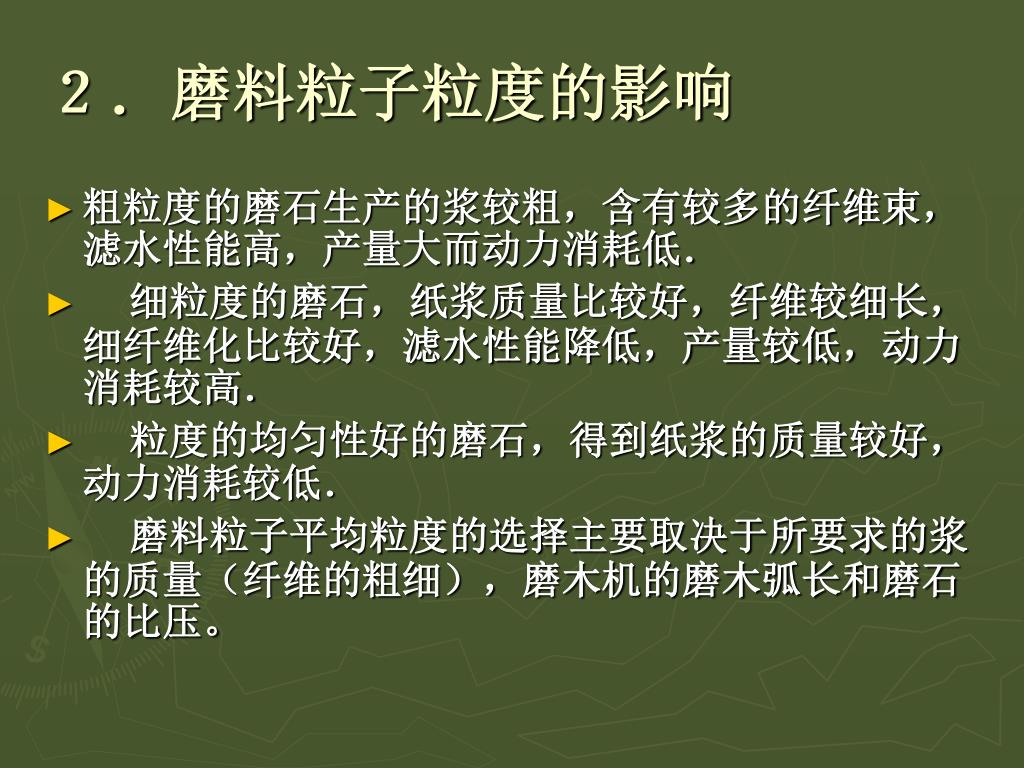 ２． 磨料粒子粒度的影响

► 粗粒度的磨石生产的浆较粗，含有较多的纤维束，滤水性能高，产量大而动力消耗低.

► 细粒度的磨石，纸浆质量比较好，纤维较细长，细纤维化比较好，滤水性能降低，产量较低，动力消耗较高.

► 粒度的均匀性好的磨石，得到纸浆的质量较好，动力消耗较低.

► 磨料粒子平均粒度的选择主要取决于所要求的浆的质量（纤维的粗细），磨木机的磨木弧长和磨石的比压。